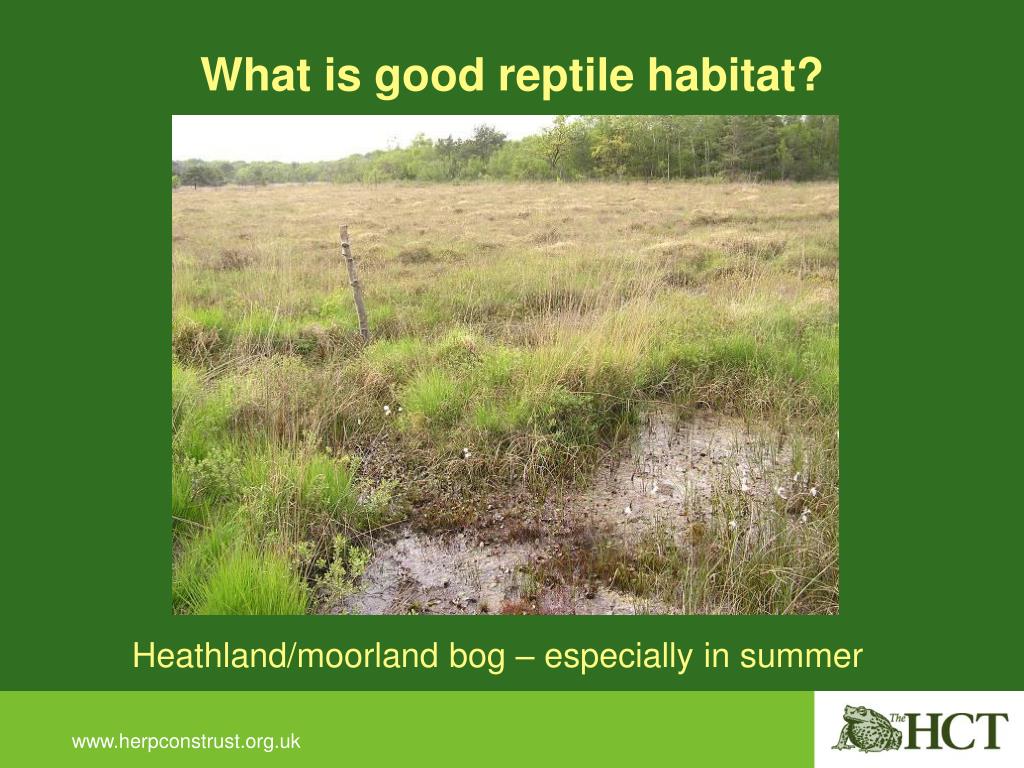 What is good reptile habitat?

Heathland/moorland bog – especially in summer

www.herpconstrust.org.uk

The HCT